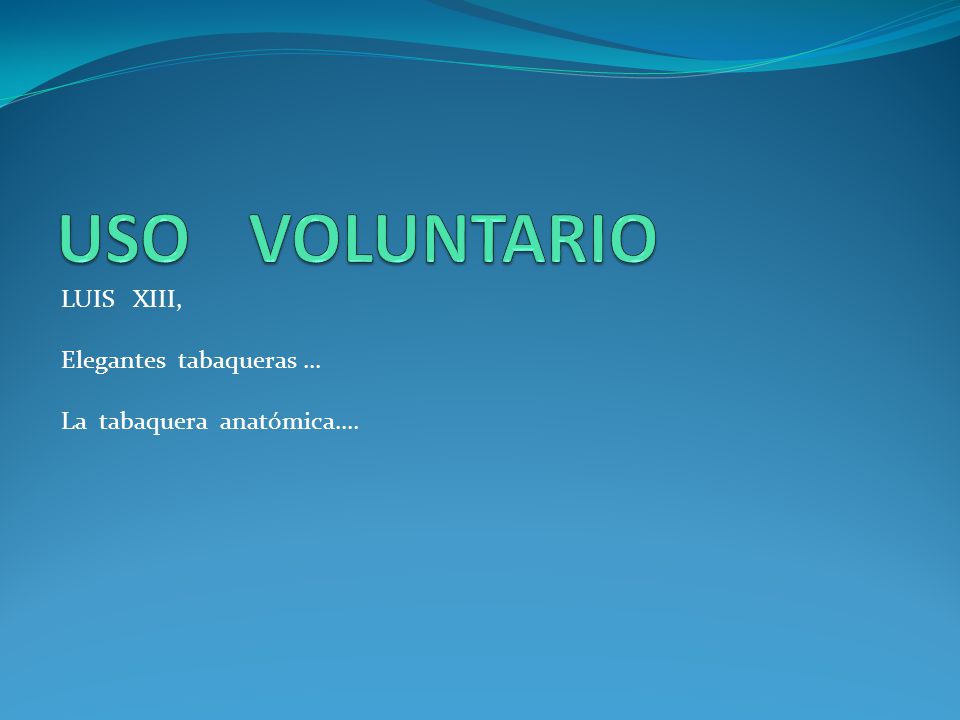 USO VOLUNTARIO

LUIS XIII,

Elegantes tabaqueras …

La tabaquera anatómica….